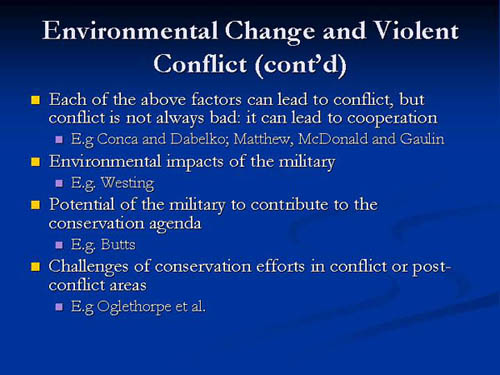 Environmental Change and Violent Conflict (cont'd)

- Each of the above factors can lead to conflict, but conflict is not always bad: it can lead to cooperation
  - E.g Conca and Dabelko; Matthew, McDonald and Gaulin
- Environmental impacts of the military
  - E.g. Westing
- Potential of the military to contribute to the conservation agenda
  - E.g. Butts
- Challenges of conservation efforts in conflict or post-conflict areas
  - E.g Oglethorpe et al.